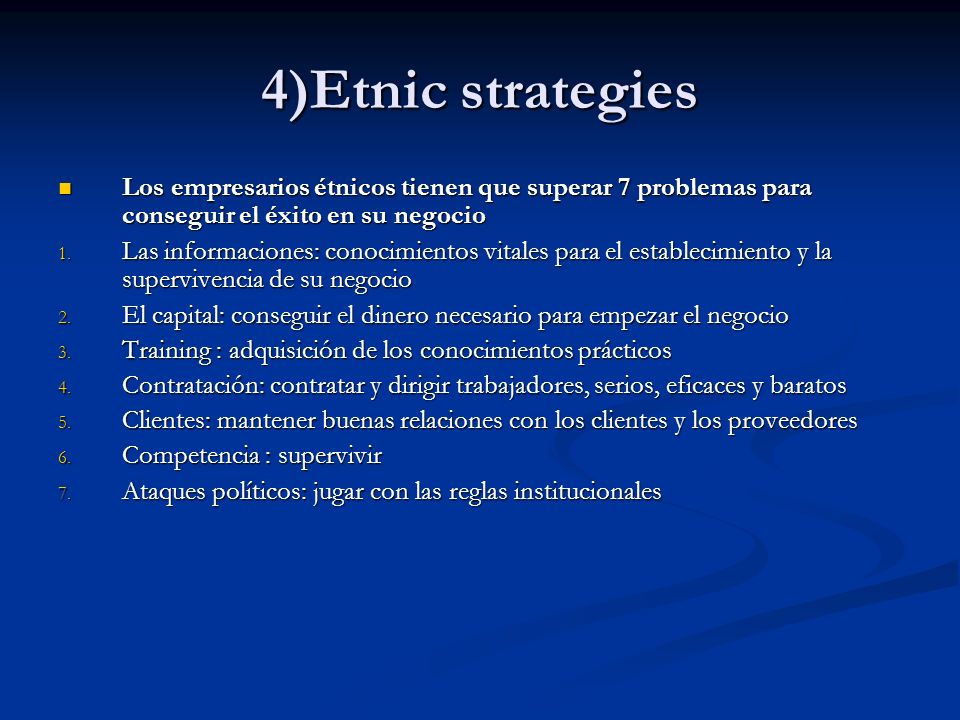 4)Etnic strategies

Los empresarios étnicos tienen que superar 7 problemas para conseguir el éxito en su negocio

1. Las informaciones: conocimientos vitales para el establecimiento y la supervivencia de su negocio
2. El capital: conseguir el dinero necesario para empezar el negocio
3. Training : adquisición de los conocimientos prácticos
4. Contratación: contratar y dirigir trabajadores, serios, eficaces y baratos
5. Clientes: mantener buenas relaciones con los clientes y los proveedores
6. Competencia : supervivir
7. Ataques políticos: jugar con las reglas institucionales